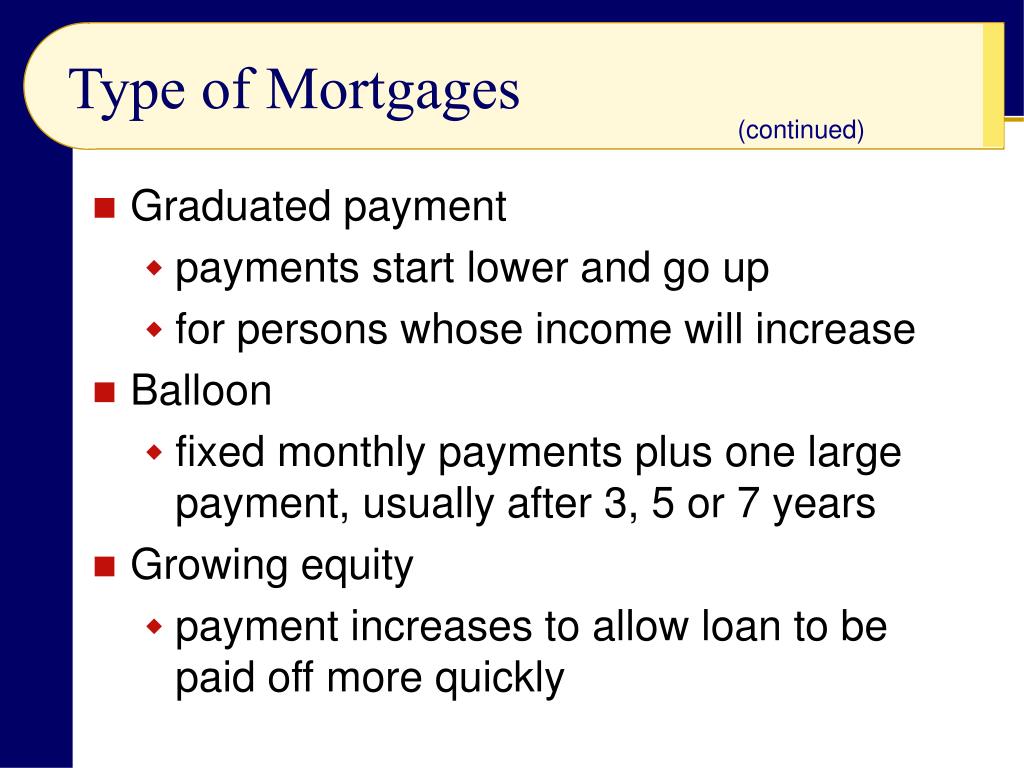 Type of Mortgages

(continued)

Graduated payment

payments start lower and go up

for persons whose income will increase

Balloon

fixed monthly payments plus one large payment, usually after 3, 5 or 7 years

Growing equity

payment increases to allow loan to be paid off more quickly